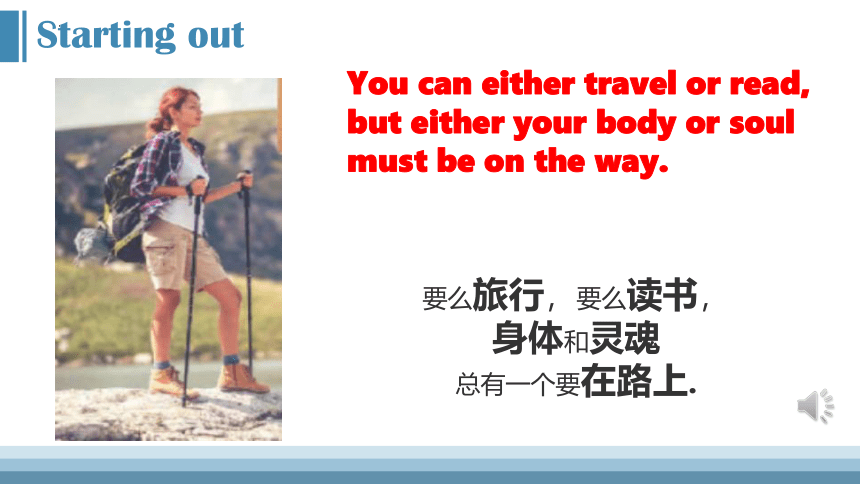 Starting out

You can either travel or read, but either your body or soul must be on the way.

要么旅行，要么读书，
身体和灵魂
总有一个要在路上.